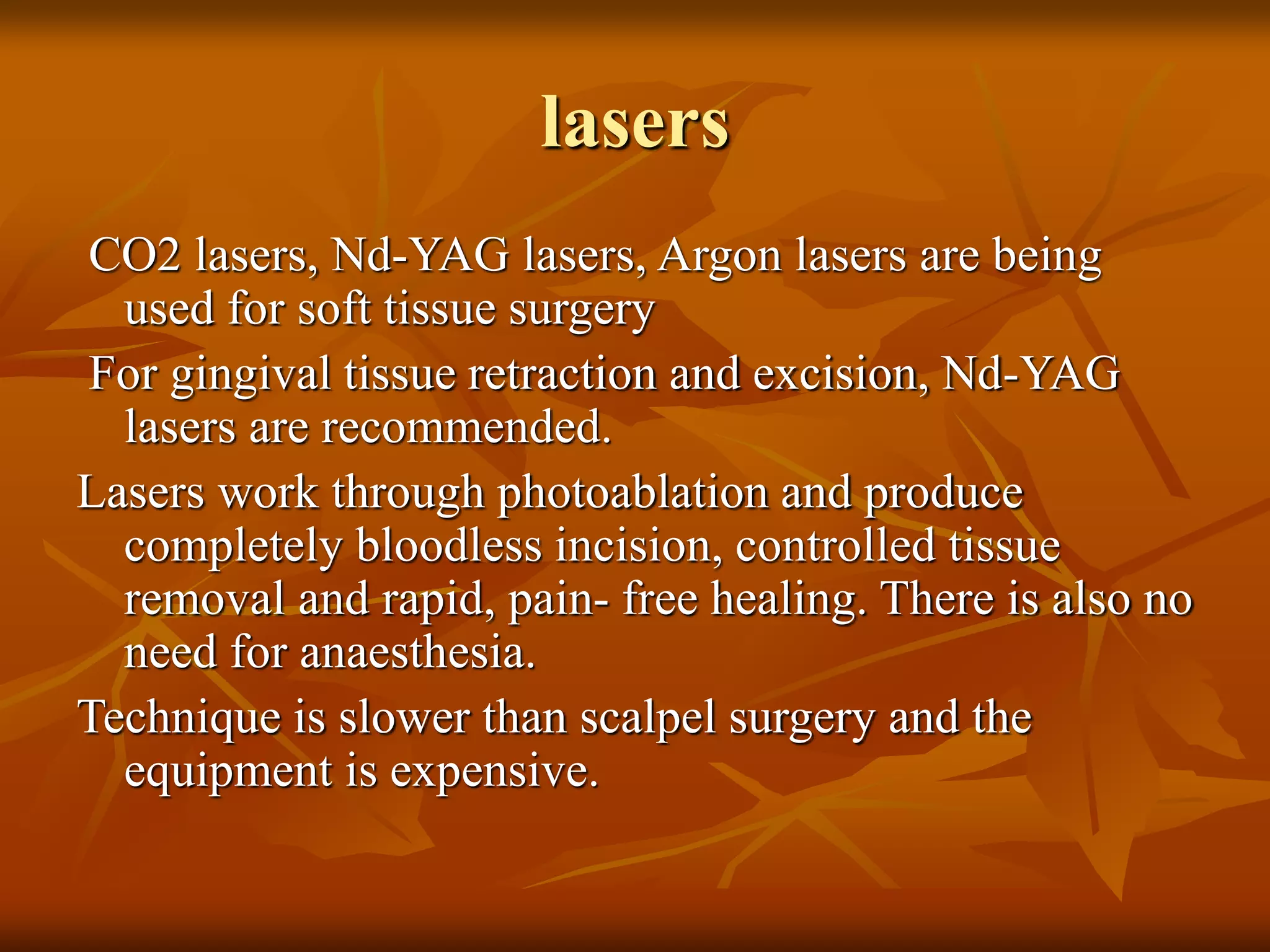 lasers

CO2 lasers, Nd-YAG lasers, Argon lasers are being used for soft tissue surgery

For gingival tissue retraction and excision, Nd-YAG lasers are recommended.

Lasers work through photoablation and produce completely bloodless incision, controlled tissue removal and rapid, pain- free healing. There is also no need for anaesthesia.

Technique is slower than scalpel surgery and the equipment is expensive.